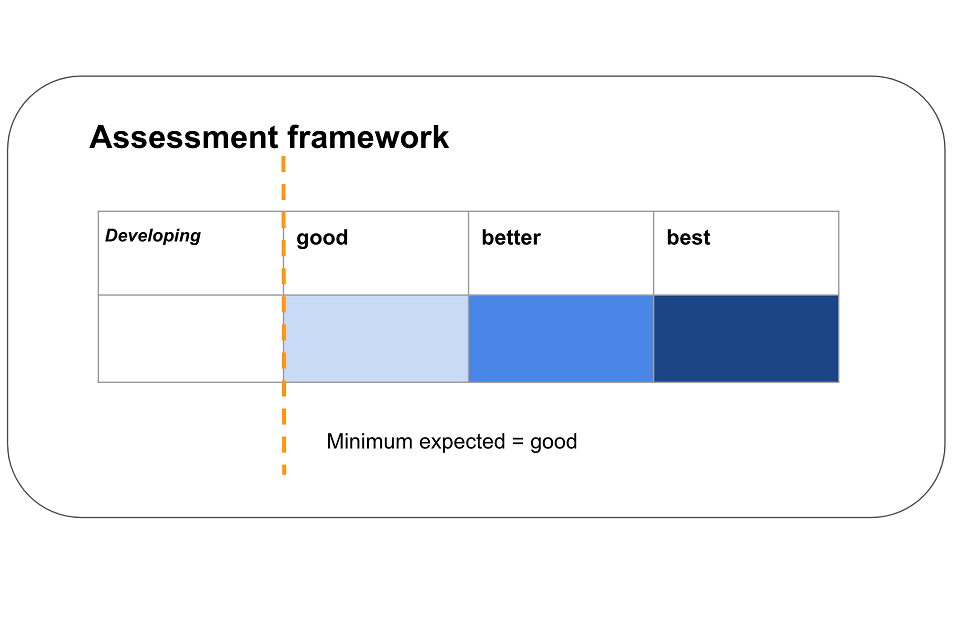 Assessment framework

| Developing | good | better | best |
|---|---|---|---|
| | | | |

Minimum expected = good